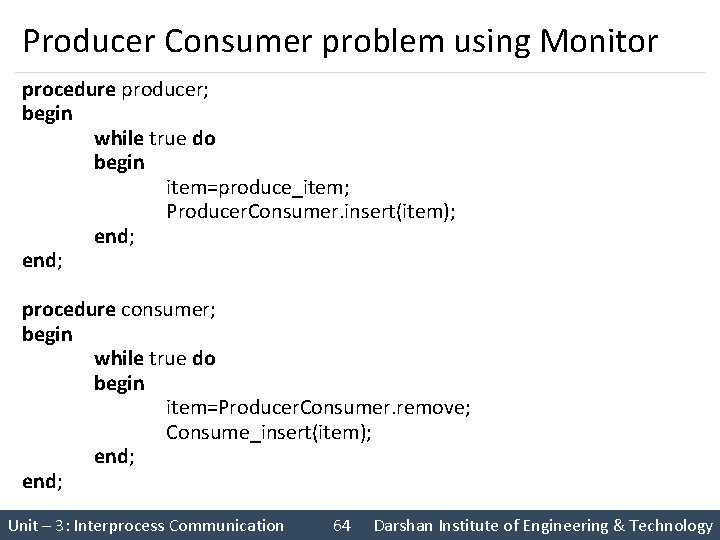 Producer Consumer problem using Monitor

procedure producer;
begin
while true do
begin
item=produce_item;
ProducerConsumer.insert(item);
end;
end;

procedure consumer;
begin
while true do
begin
item=ProducerConsumer.remove;
Consume_insert(item);
end;
end;

Unit – 3: Interprocess Communication 64 Darshan Institute of Engineering & Technology